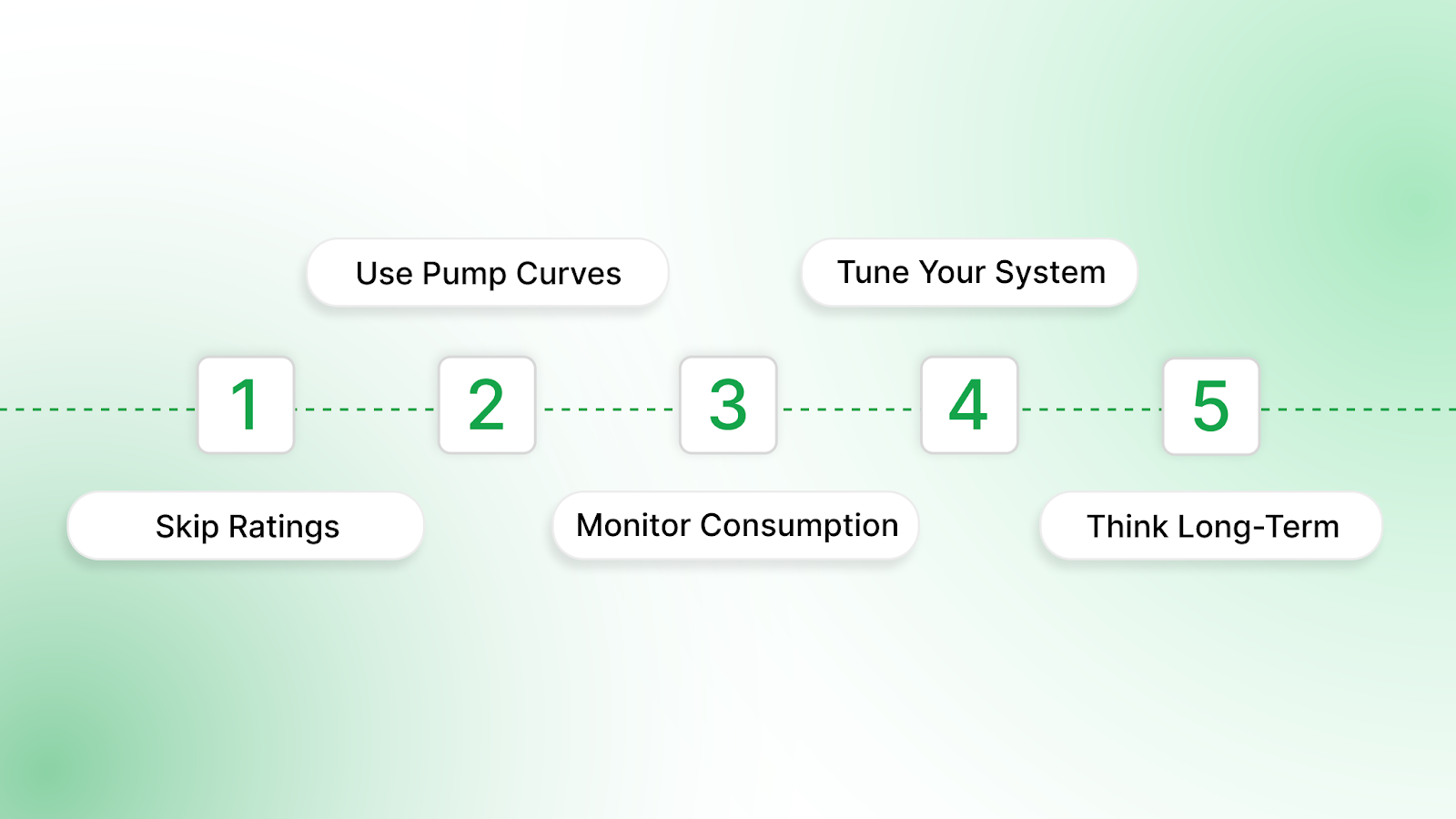 1
Skip Ratings

2
Use Pump Curves

3
Monitor Consumption

4
Tune Your System

5
Think Long-Term